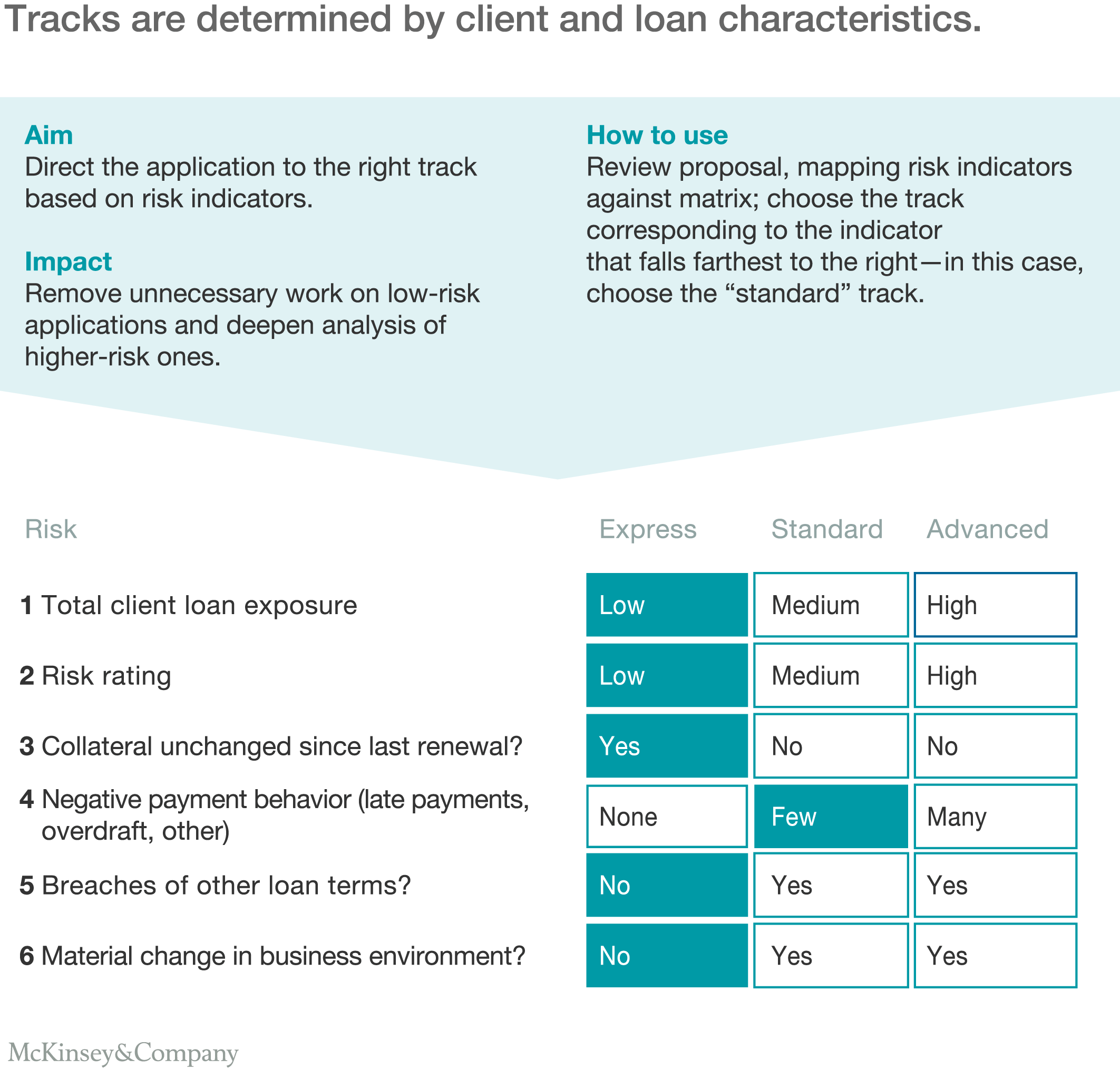 Tracks are determined by client and loan characteristics.

Aim
Direct the application to the right track based on risk indicators.

Impact
Remove unnecessary work on low-risk applications and deepen analysis of higher-risk ones.

How to use
Review proposal, mapping risk indicators against matrix; choose the track corresponding to the indicator that falls farthest to the right—in this case, choose the “standard” track.

| Risk | Express | Standard | Advanced |
|---|---|---|---|
| 1 Total client loan exposure | Low | Medium | High |
| 2 Risk rating | Low | Medium | High |
| 3 Collateral unchanged since last renewal? | Yes | No | No |
| 4 Negative payment behavior (late payments, overdraft, other) | None | Few | Many |
| 5 Breaches of other loan terms? | No | Yes | Yes |
| 6 Material change in business environment? | No | Yes | Yes |

McKinsey&Company